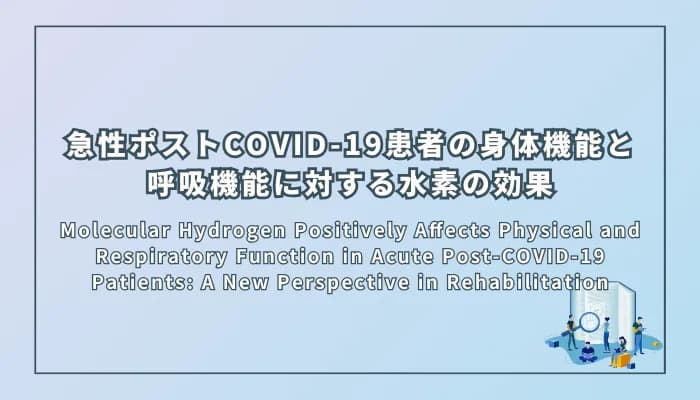 急性ポストCOVID-19患者の身体機能と呼吸機能に対する水素の効果

Molecular Hydrogen Positively Affects Physical and Respiratory Function in Acute Post-COVID-19 Patients: A New Perspective in Rehabilitation